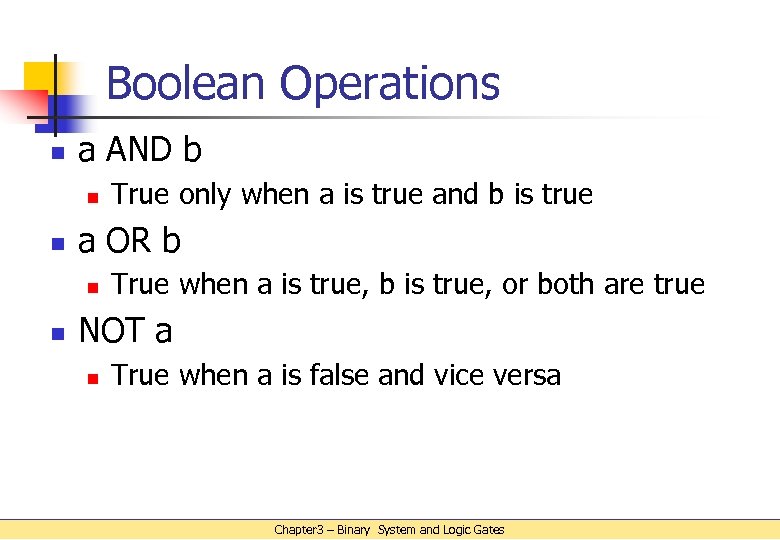 Boolean Operations

a AND b

True only when a is true and b is true

a OR b

True when a is true, b is true, or both are true

NOT a

True when a is false and vice versa

Chapter3 – Binary System and Logic Gates